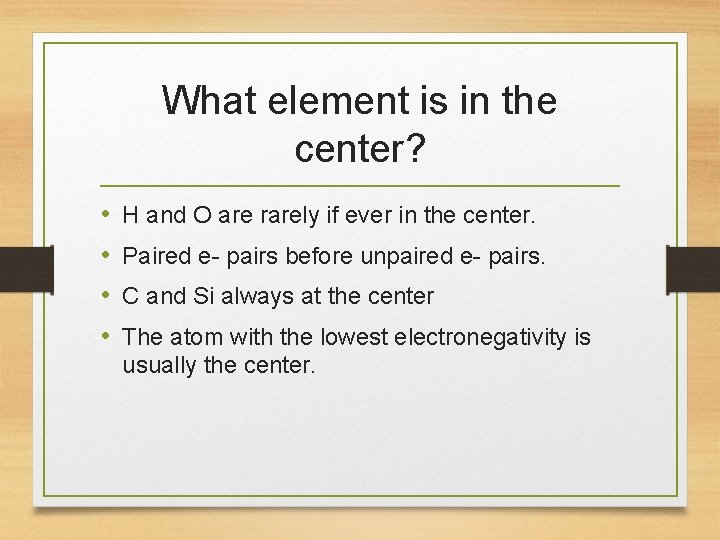 What element is in the center?

• H and O are rarely if ever in the center.
• Paired e- pairs before unpaired e- pairs.
• C and Si always at the center
• The atom with the lowest electronegativity is usually the center.